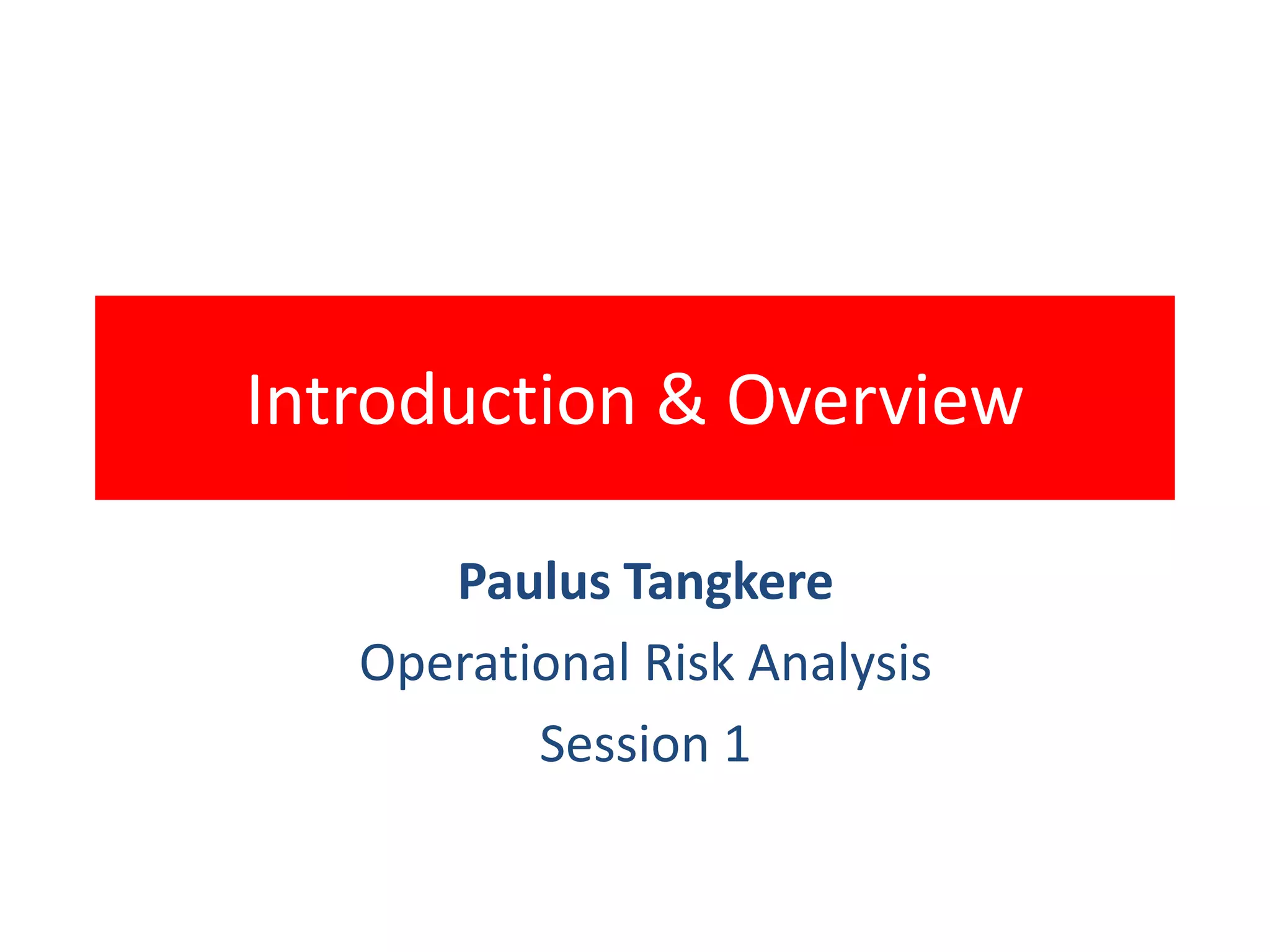 Introduction & Overview

Paulus Tangkere

Operational Risk Analysis

Session 1